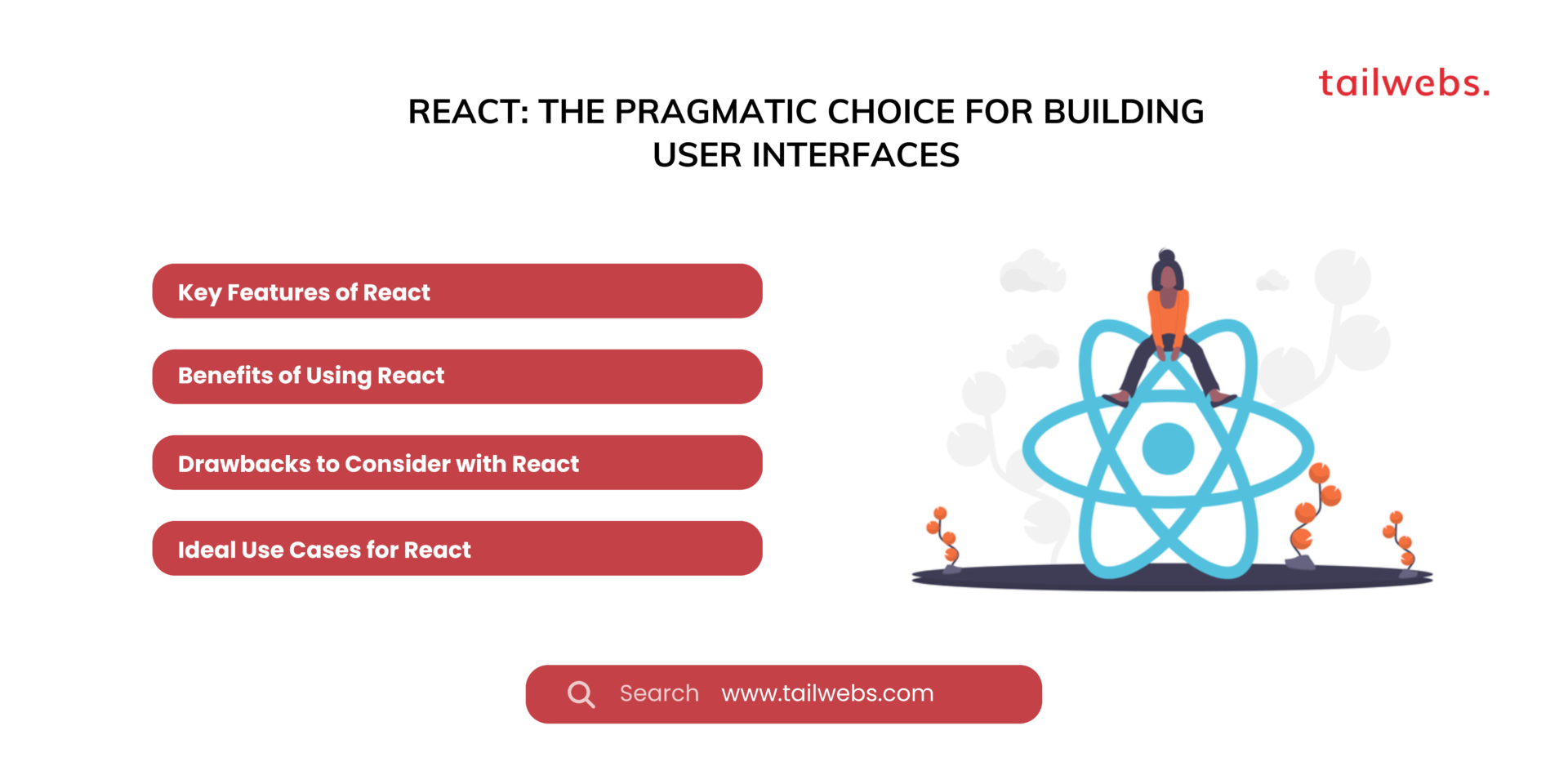 tailwebs.

REACT: THE PRAGMATIC CHOICE FOR BUILDING USER INTERFACES

Key Features of React

Benefits of Using React

Drawbacks to Consider with React

Ideal Use Cases for React

Search www.tailwebs.com